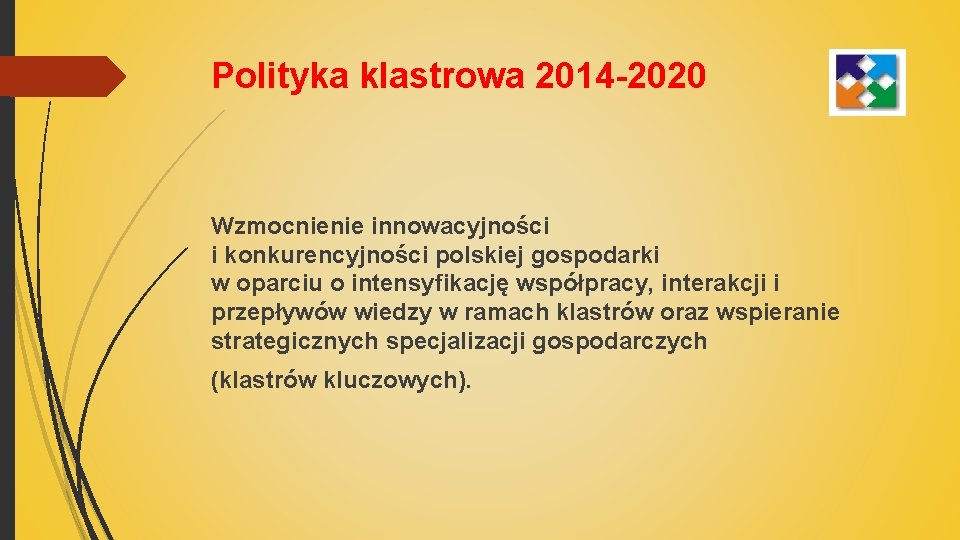 Polityka klastrowa 2014-2020

Wzmocnienie innowacyjności i konkurencyjności polskiej gospodarki w oparciu o intensyfikację współpracy, interakcji i przepływów wiedzy w ramach klastrów oraz wspieranie strategicznych specjalizacji gospodarczych

(klastrów kluczowych).